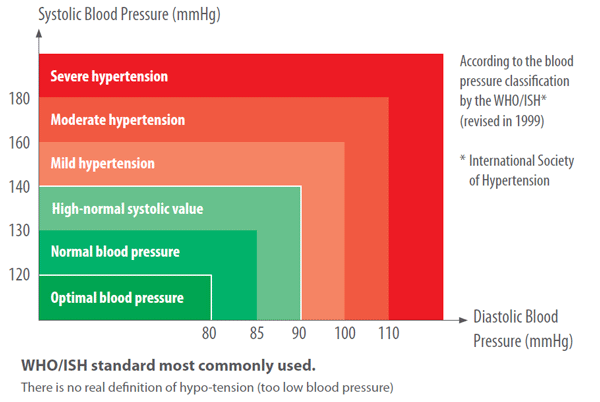 Systolic Blood Pressure (mmHg)

180
160
140
130
120

Severe hypertension
Moderate hypertension
Mild hypertension
High-normal systolic value
Normal blood pressure
Optimal blood pressure

80 85 90 100 110

Diastolic Blood Pressure (mmHg)

According to the blood pressure classification by the WHO/ISH* (revised in 1999)

* International Society of Hypertension

WHO/ISH standard most commonly used.

There is no real definition of hypo-tension (too low blood pressure)